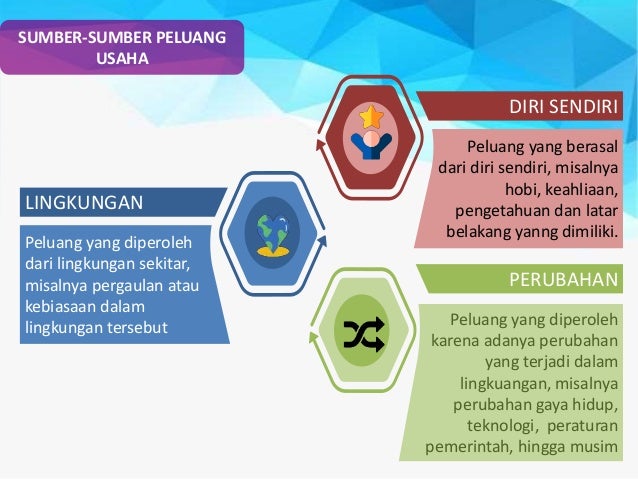 SUMBER-SUMBER PELUANG USAHA

DIRI SENDIRI

Peluang yang berasal dari diri sendiri, misalnya hobi, keahliaan, pengetahuan dan latar belakang yanng dimiliki.

LINGKUNGAN

Peluang yang diperoleh dari lingkungan sekitar, misalnya pergaulan atau kebiasaan dalam lingkungan tersebut

PERUBAHAN

Peluang yang diperoleh karena adanya perubahan yang terjadi dalam lingkuangan, misalnya perubahan gaya hidup, teknologi, peraturan pemerintah, hingga musim